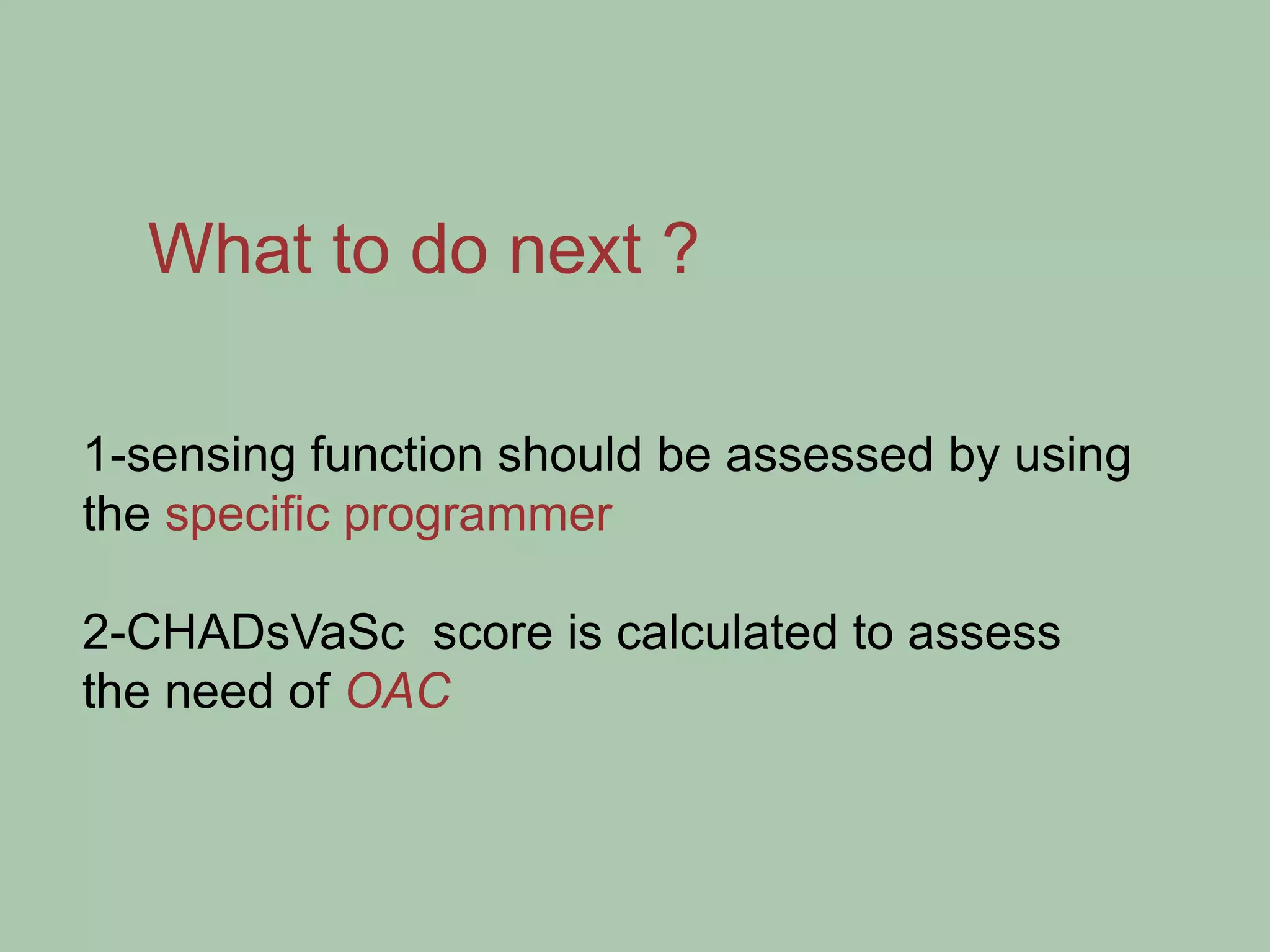 What to do next ?

1-sensing function should be assessed by using the specific programmer

2-CHADsVaSc score is calculated to assess the need of OAC